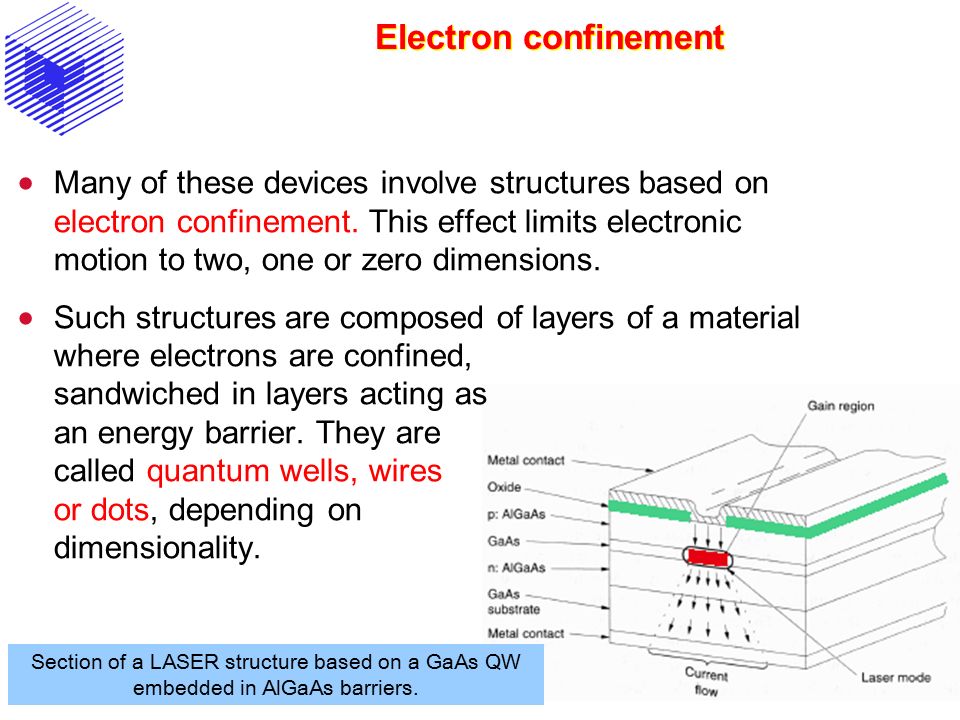 Electron confinement

• Many of these devices involve structures based on electron confinement. This effect limits electronic motion to two, one or zero dimensions.

• Such structures are composed of layers of a material where electrons are confined, sandwiched in layers acting as an energy barrier. They are called quantum wells, wires or dots, depending on dimensionality.

Gain region
Metal contact
Oxide
p: AlGaAs
GaAs
n: AlGaAs
GaAs substrate
Metal contact
Current flow
Laser mode

Section of a LASER structure based on a GaAs QW embedded in AlGaAs barriers.